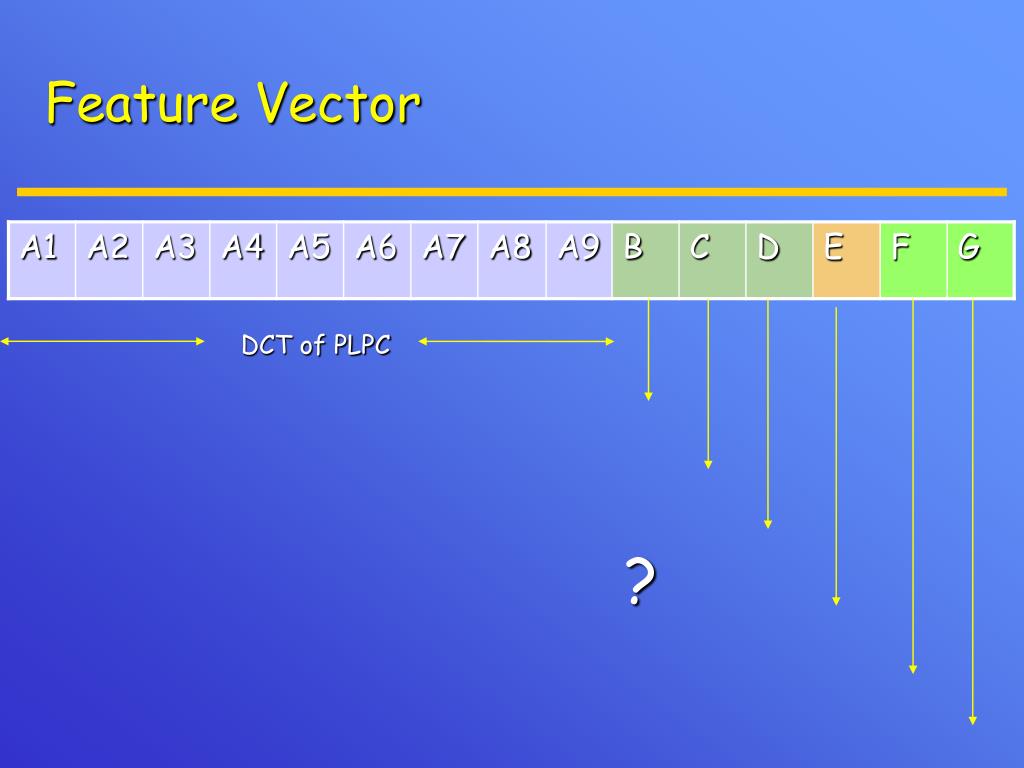 Feature Vector

| A1 | A2 | A3 | A4 | A5 | A6 | A7 | A8 | A9 | B | C | D | E | F | G |
|---|---|---|---|---|---|---|---|---|---|---|---|---|---|---|

DCT of PLPC

?